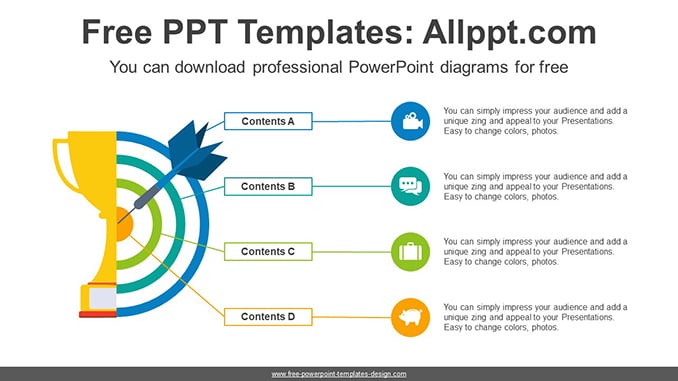 Free PPT Templates: Allppt.com

You can download professional PowerPoint diagrams for free

Contents A

You can simply impress your audience and add a unique zing and appeal to your Presentations. Easy to change colors, photos.

Contents B

You can simply impress your audience and add a unique zing and appeal to your Presentations. Easy to change colors, photos.

Contents C

You can simply impress your audience and add a unique zing and appeal to your Presentations. Easy to change colors, photos.

Contents D

You can simply impress your audience and add a unique zing and appeal to your Presentations. Easy to change colors, photos.

www.free-powerpoint-templates-design.com